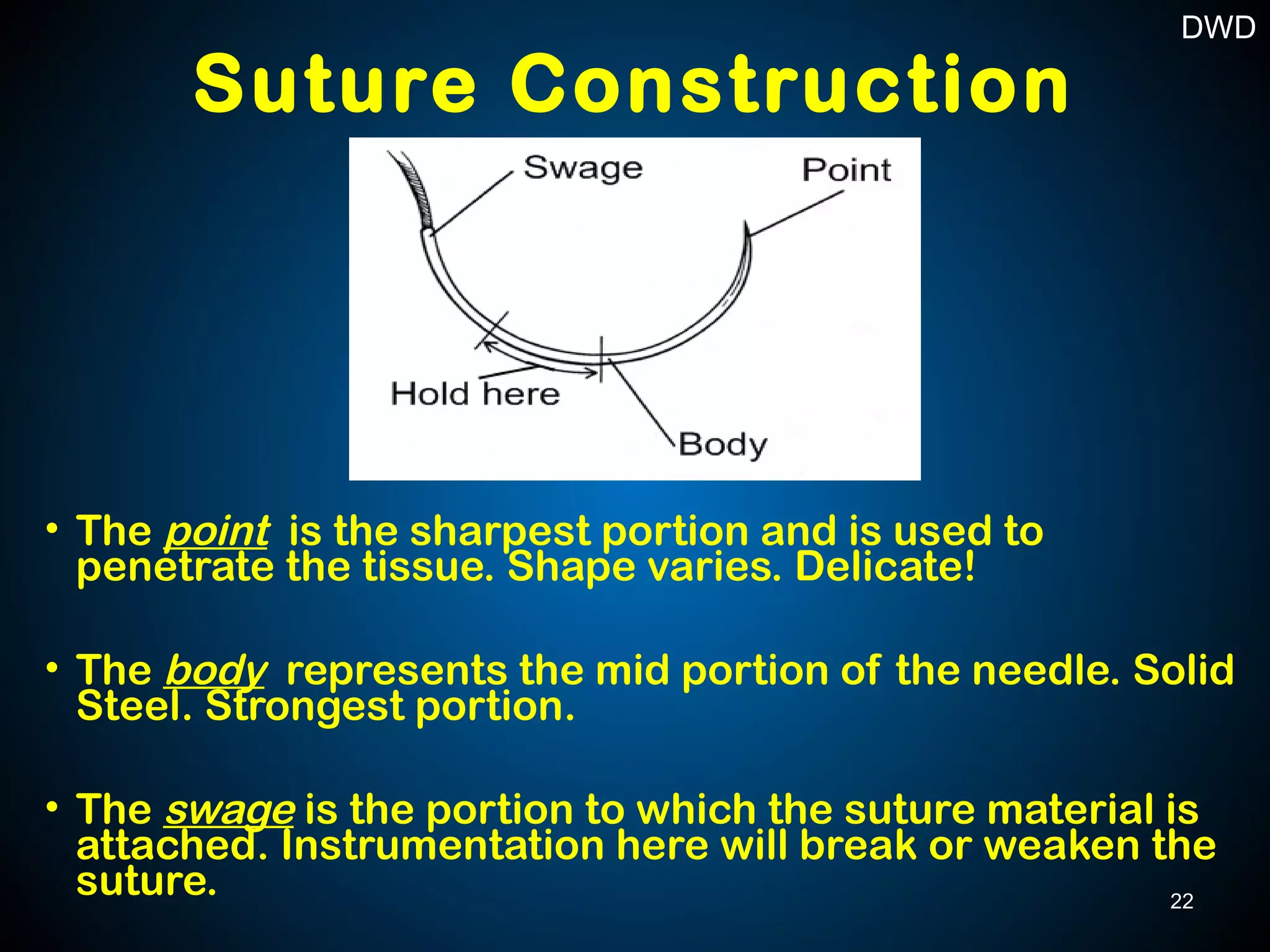 DWD

Suture Construction

Swage

Point

Hold here

Body

• The point is the sharpest portion and is used to penetrate the tissue. Shape varies. Delicate!

• The body represents the mid portion of the needle. Solid Steel. Strongest portion.

• The swage is the portion to which the suture material is attached. Instrumentation here will break or weaken the suture.

22